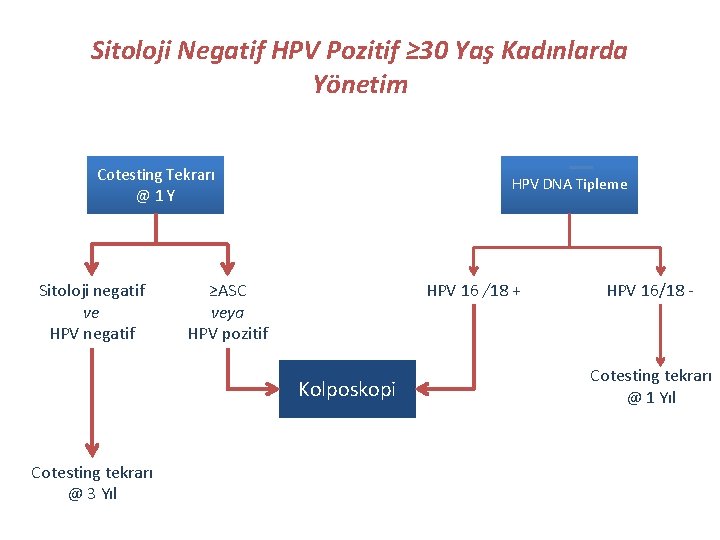 Sitoloji Negatif HPV Pozitif ≥30 Yaş Kadınlarda Yönetim

Cotesting Tekrarı @ 1 Y

HPV DNA Tipleme

Sitoloji negatif
ve
HPV negatif

≥ASC
veya
HPV pozitif

HPV 16 /18 +

HPV 16/18 -

Kolposkopi

Cotesting tekrarı @ 1 Yıl

Cotesting tekrarı @ 3 Yıl